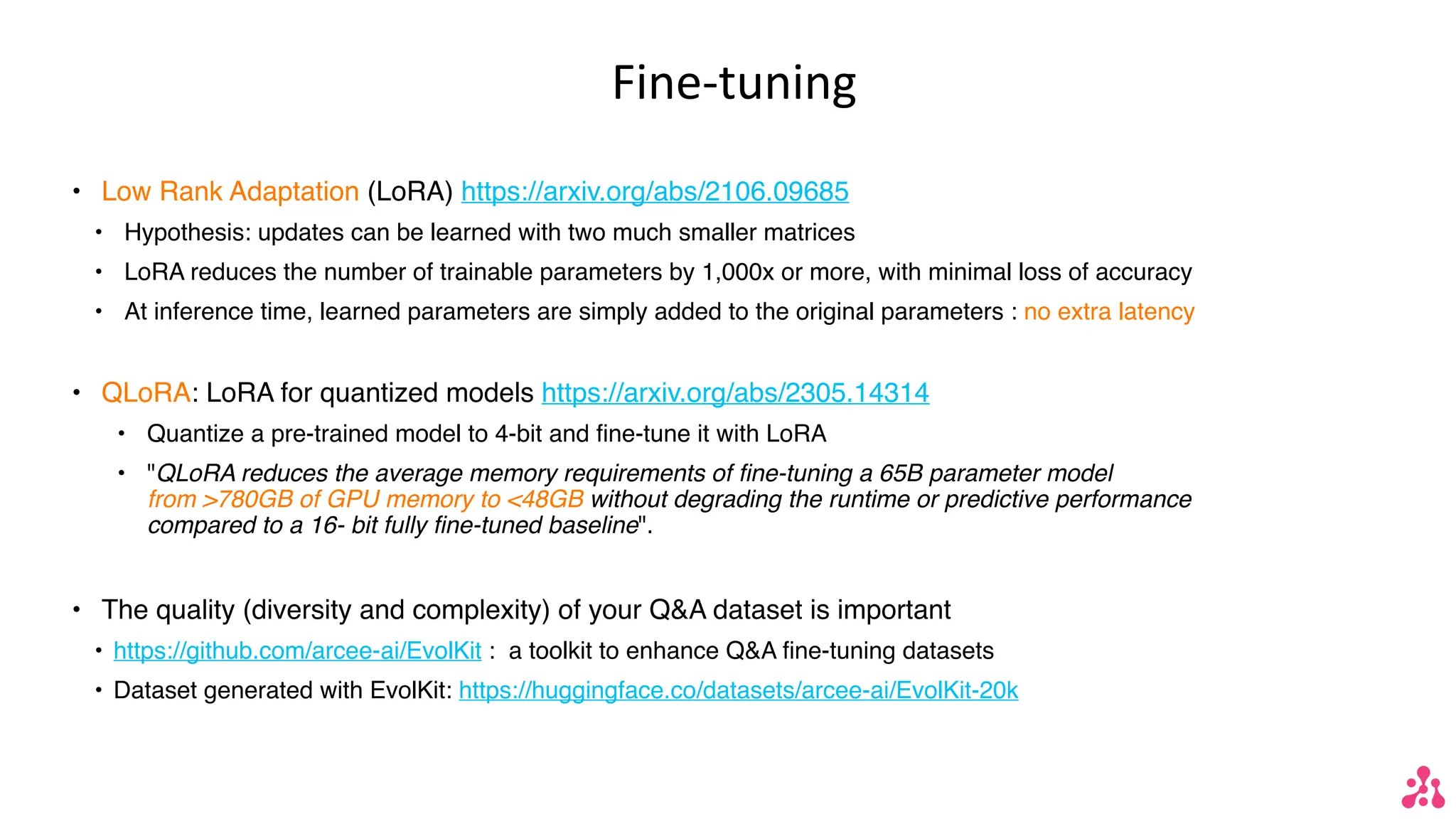 Fine-tuning

• Low Rank Adaptation (LoRA) https://arxiv.org/abs/2106.09685
  • Hypothesis: updates can be learned with two much smaller matrices
  • LoRA reduces the number of trainable parameters by 1,000x or more, with minimal loss of accuracy
  • At inference time, learned parameters are simply added to the original parameters : no extra latency

• QLoRA: LoRA for quantized models https://arxiv.org/abs/2305.14314
  • Quantize a pre-trained model to 4-bit and fine-tune it with LoRA
  • "QLoRA reduces the average memory requirements of fine-tuning a 65B parameter model from >780GB of GPU memory to <48GB without degrading the runtime or predictive performance compared to a 16- bit fully fine-tuned baseline".

• The quality (diversity and complexity) of your Q&A dataset is important
  • https://github.com/arcee-ai/EvolKit : a toolkit to enhance Q&A fine-tuning datasets
  • Dataset generated with EvolKit: https://huggingface.co/datasets/arcee-ai/EvolKit-20k